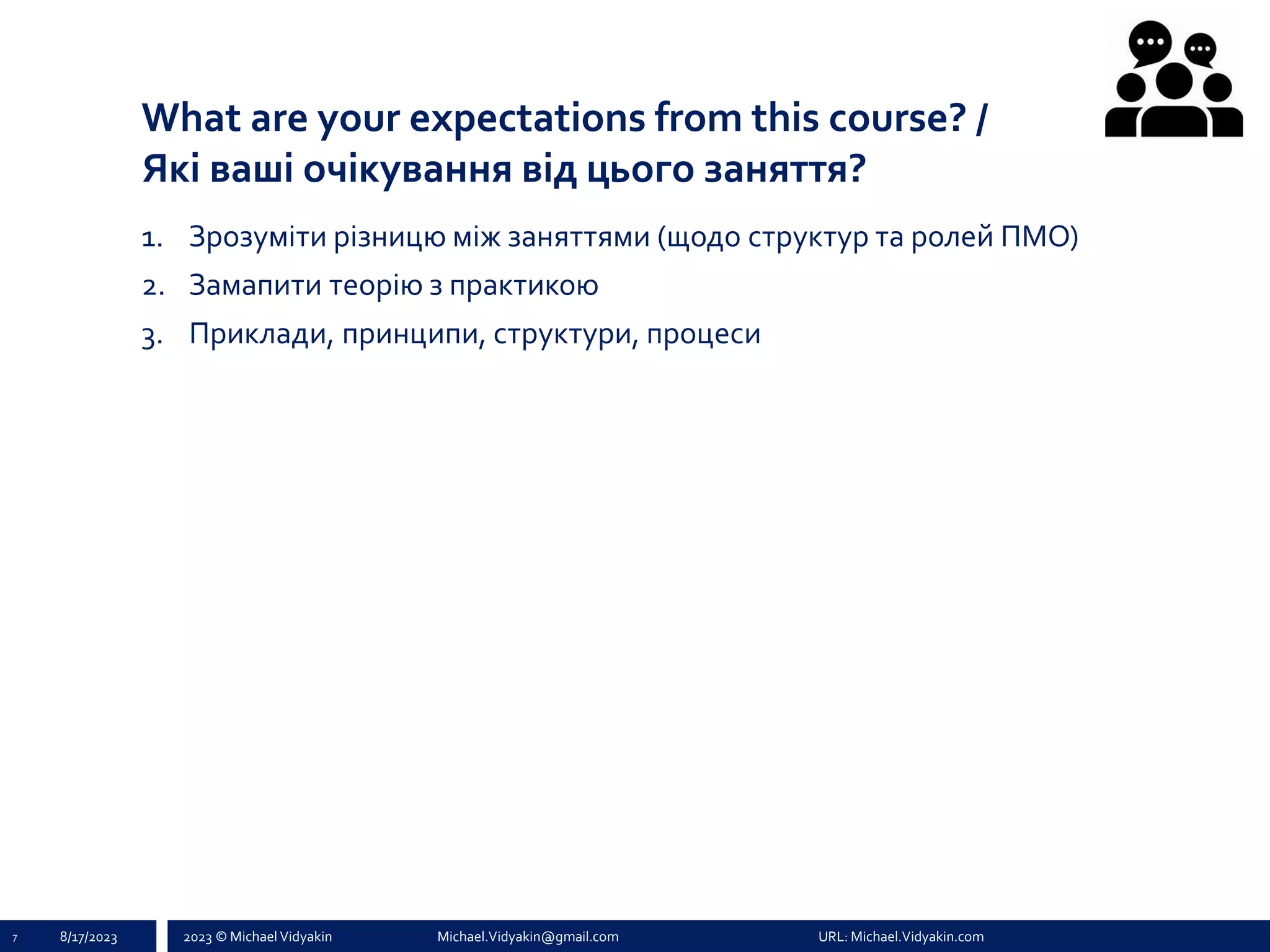 What are your expectations from this course? /
Які ваші очікування від цього заняття?

1. Зрозуміти різницю між заняттями (щодо структур та ролей ПМО)
2. Замапити теорію з практикою
3. Приклади, принципи, структури, процеси

7 8/17/2023 2023 © Michael Vidyakin Michael.Vidyakin@gmail.com URL: Michael.Vidyakin.com